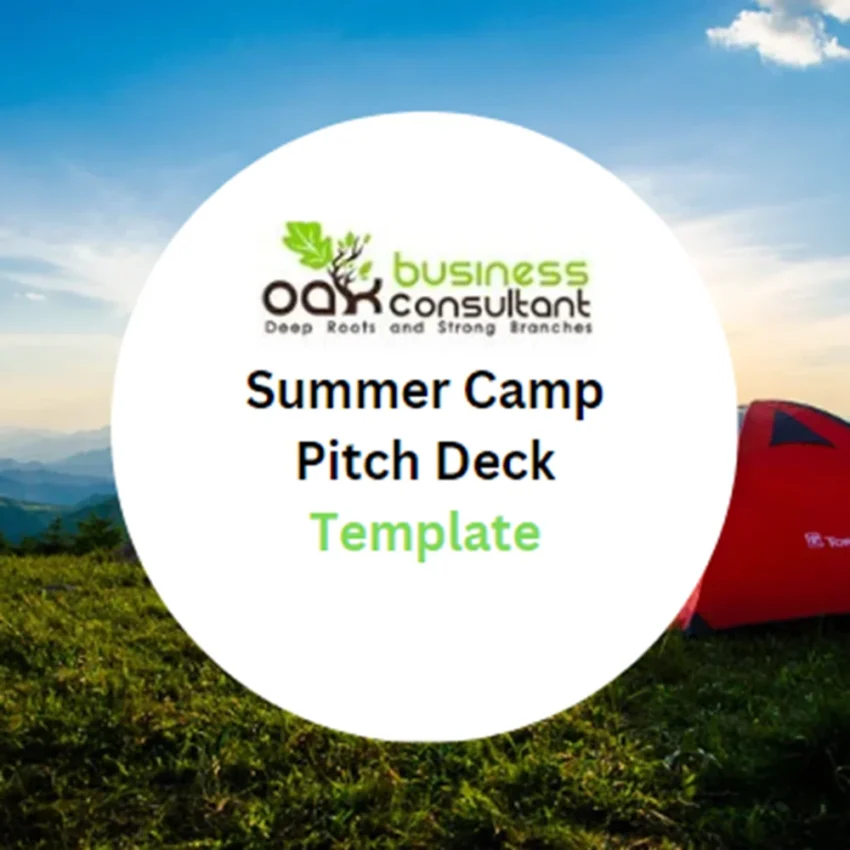 oak business consultant
Deep Roots and Strong Branches

Summer Camp Pitch Deck Template